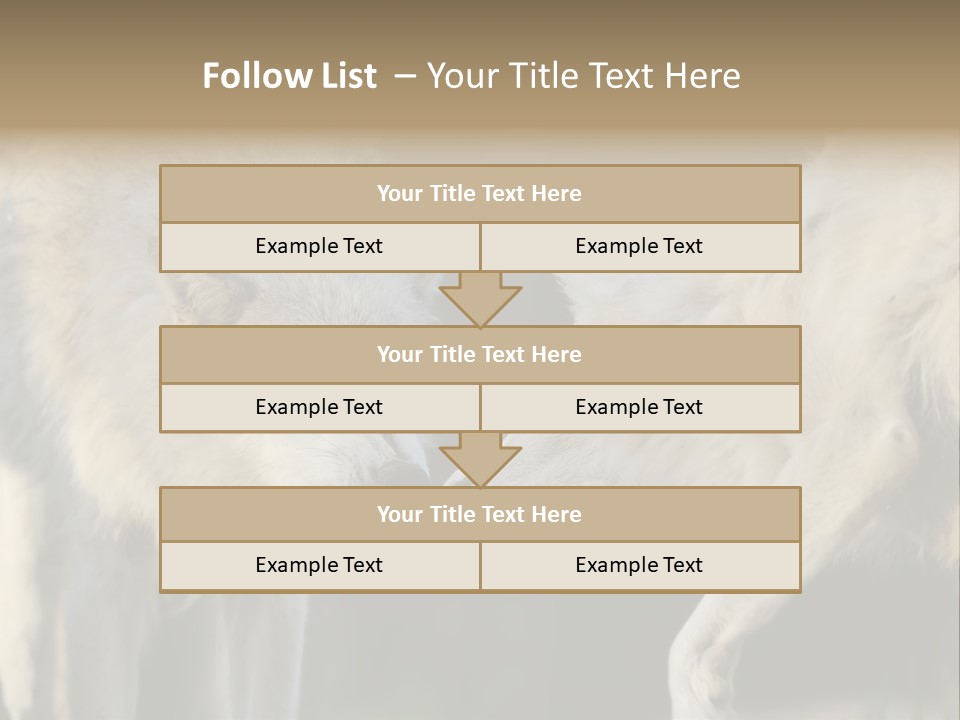 Follow List – Your Title Text Here

Your Title Text Here

Example Text

Example Text

Your Title Text Here

Example Text

Example Text

Your Title Text Here

Example Text

Example Text